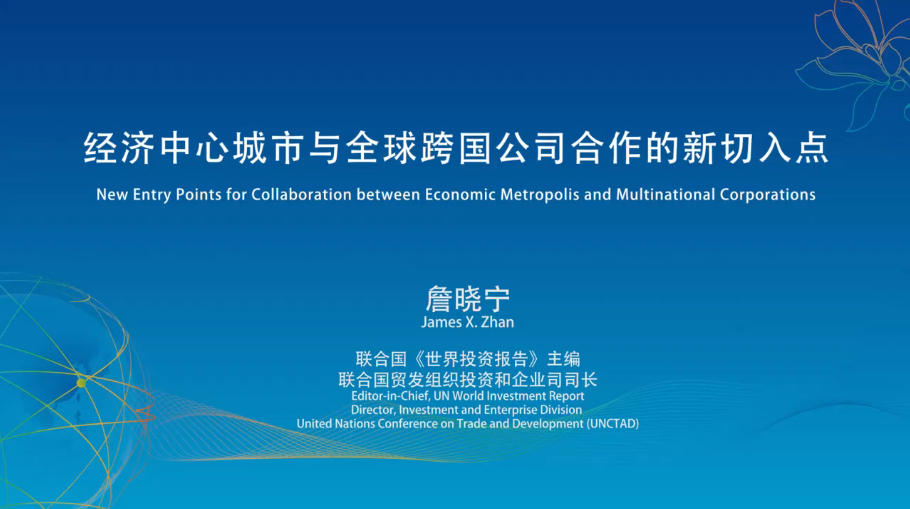 经济中心城市与全球跨国公司合作的新切入点

New Entry Points for Collaboration between Economic Metropolis and Multinational Corporations

詹晓宁
James X. Zhan

联合国《世界投资报告》主编
联合国贸发组织投资和企业司司长
Editor-in-Chief, UN World Investment Report
Director, Investment and Enterprise Division
United Nations Conference on Trade and Development (UNCTAD)